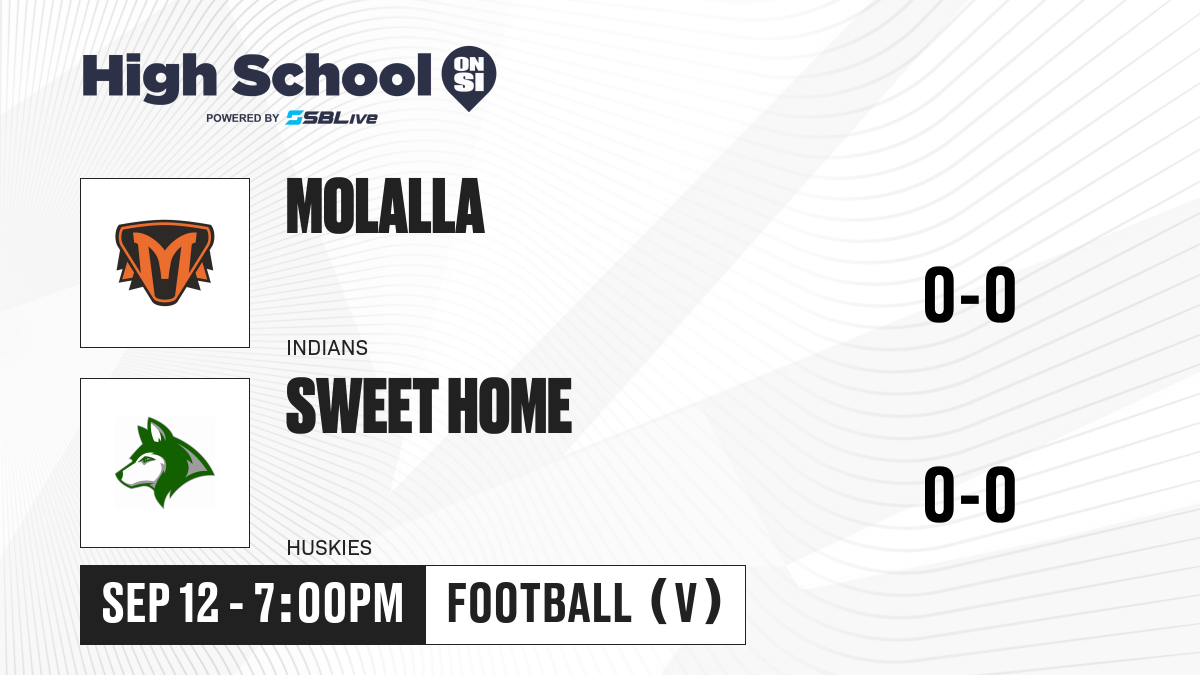 High School ON SI
POWERED BY SBLive

MOLALLA
INDIANS
0-0

SWEET HOME
HUSKIES
0-0

SEP 12 - 7:00PM
FOOTBALL (V)